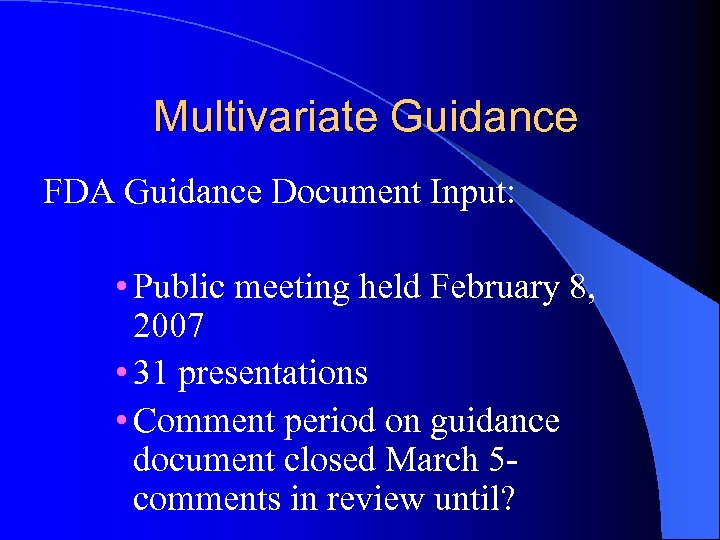 Multivariate Guidance

FDA Guidance Document Input:

• Public meeting held February 8, 2007
• 31 presentations
• Comment period on guidance document closed March 5- comments in review until?